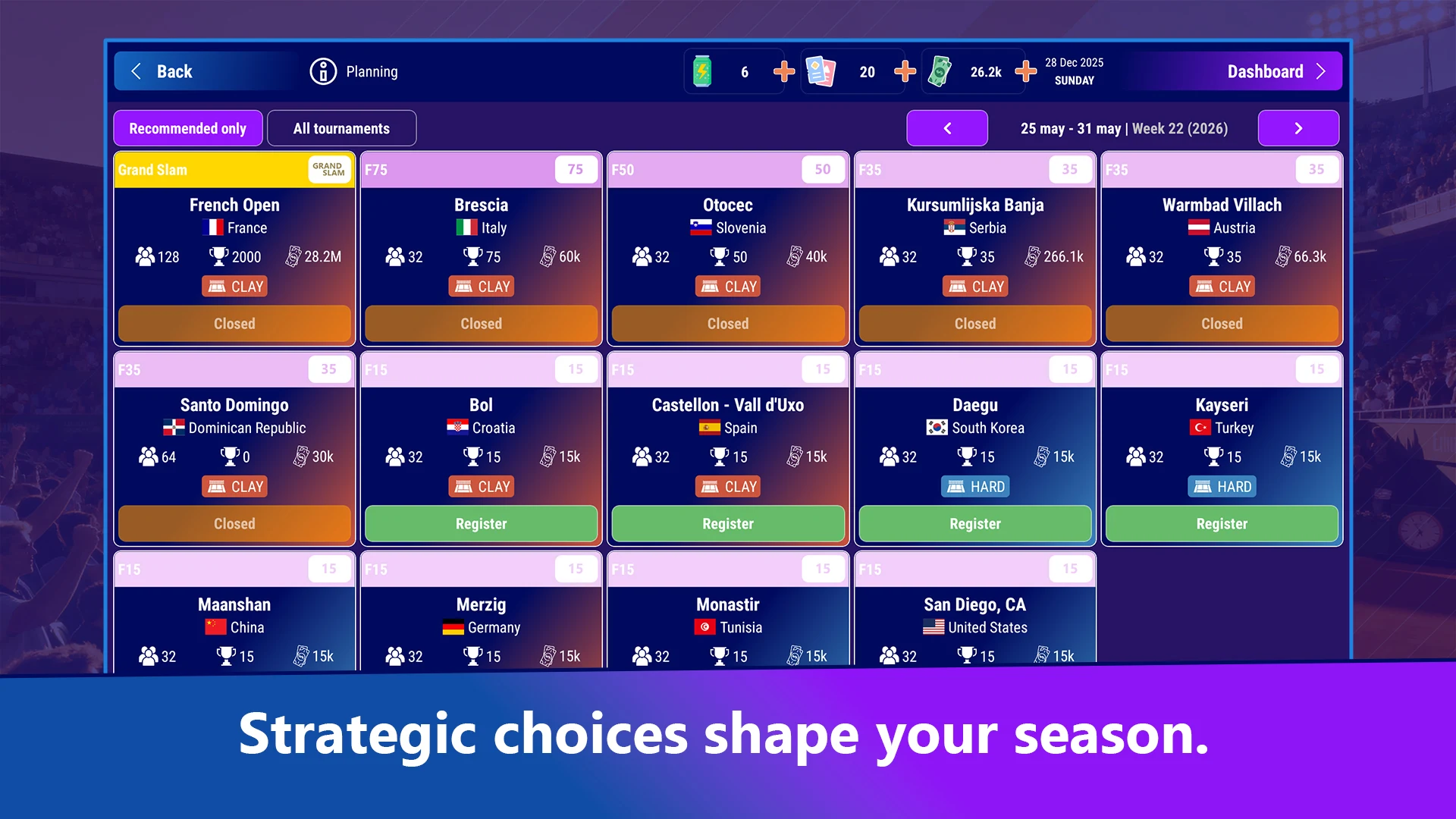 Back
Planning
6
20
26.2k
28 Dec 2025
SUNDAY
Dashboard

Recommended only
All tournaments
25 may - 31 may | Week 22 (2026)

Grand Slam GRAND SLAM
French Open
France
128 2000 28.2M
CLAY
Closed

F75 75
Brescia
Italy
32 75 60k
CLAY
Closed

F50 50
Otocec
Slovenia
32 50 40k
CLAY
Closed

F35 35
Kursumlijska Banja
Serbia
32 35 266.1k
CLAY
Closed

F35 35
Warmbad Villach
Austria
32 35 66.3k
CLAY
Closed

F35 35
Santo Domingo
Dominican Republic
64 0 30k
CLAY
Closed

F15 15
Bol
Croatia
32 15 15k
CLAY
Register

F15 15
Castellon - Vall d'Uxo
Spain
32 15 15k
CLAY
Register

F15 15
Daegu
South Korea
32 15 15k
HARD
Register

F15 15
Kayseri
Turkey
32 15 15k
HARD
Register

F15 15
Maanshan
China
32 15 15k

F15 15
Merzig
Germany
32 15 15k

F15 15
Monastir
Tunisia
32 15 15k

F15 15
San Diego, CA
United States
32 15 15k

Strategic choices shape your season.